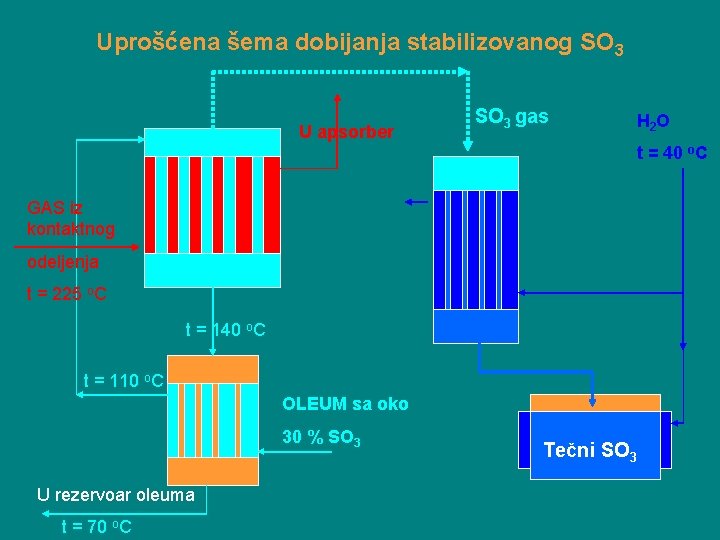 Uprošćena šema dobijanja stabilizovanog $SO_3$

U apsorber

$SO_3$ gas

$H_2O$

t = 40 $^oC$

GAS iz kontaktnog odeljenja

t = 225 $^oC$

t = 140 $^oC$

t = 110 $^oC$

OLEUM sa oko

30 % $SO_3$

Tečni $SO_3$

U rezervoar oleuma

t = 70 $^oC$